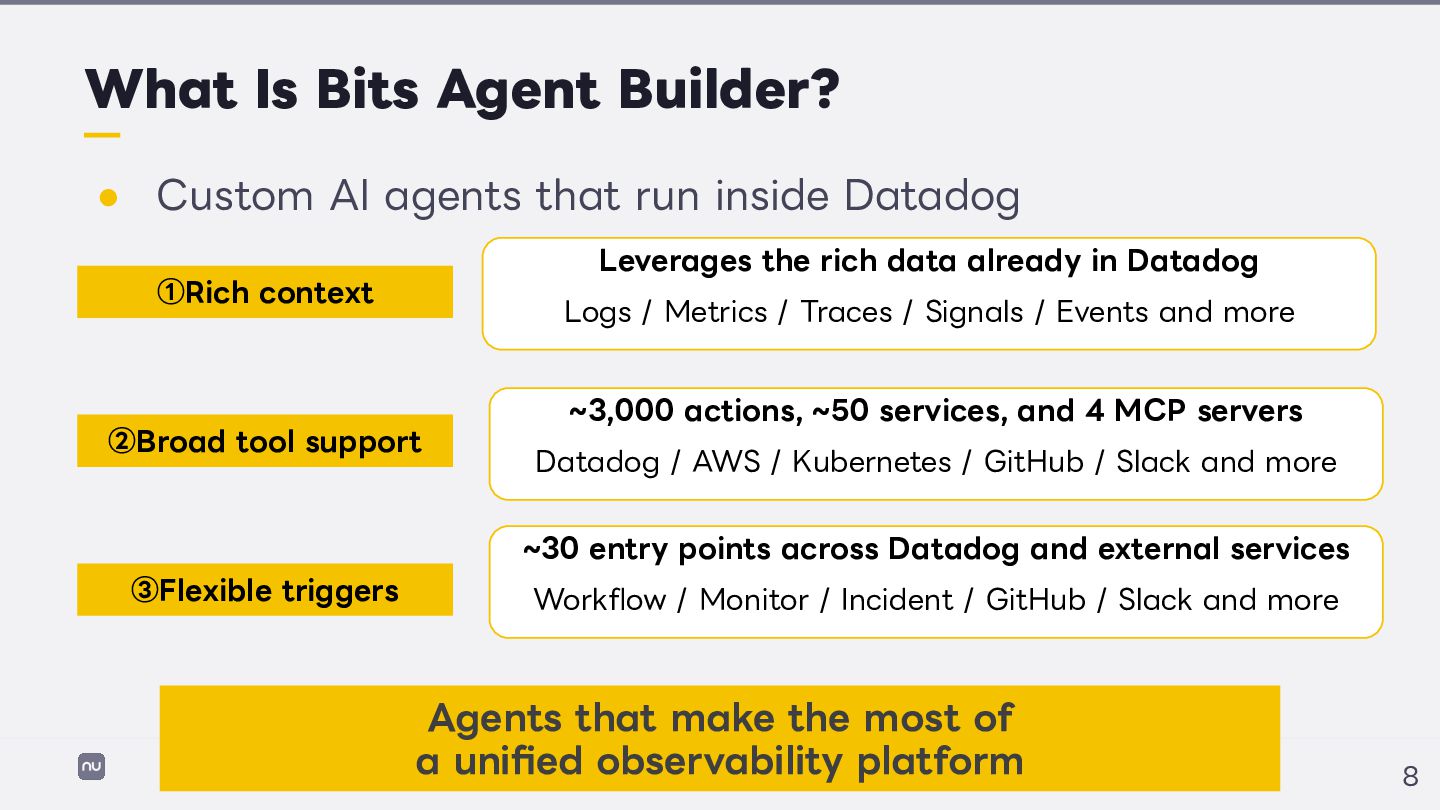 What Is Bits Agent Builder?

● Custom AI agents that run inside Datadog

①Rich context

Leverages the rich data already in Datadog
Logs / Metrics / Traces / Signals / Events and more

②Broad tool support

~3,000 actions, ~50 services, and 4 MCP servers
Datadog / AWS / Kubernetes / GitHub / Slack and more

③Flexible triggers

~30 entry points across Datadog and external services
Workflow / Monitor / Incident / GitHub / Slack and more

Agents that make the most of
a unified observability platform

nu

8